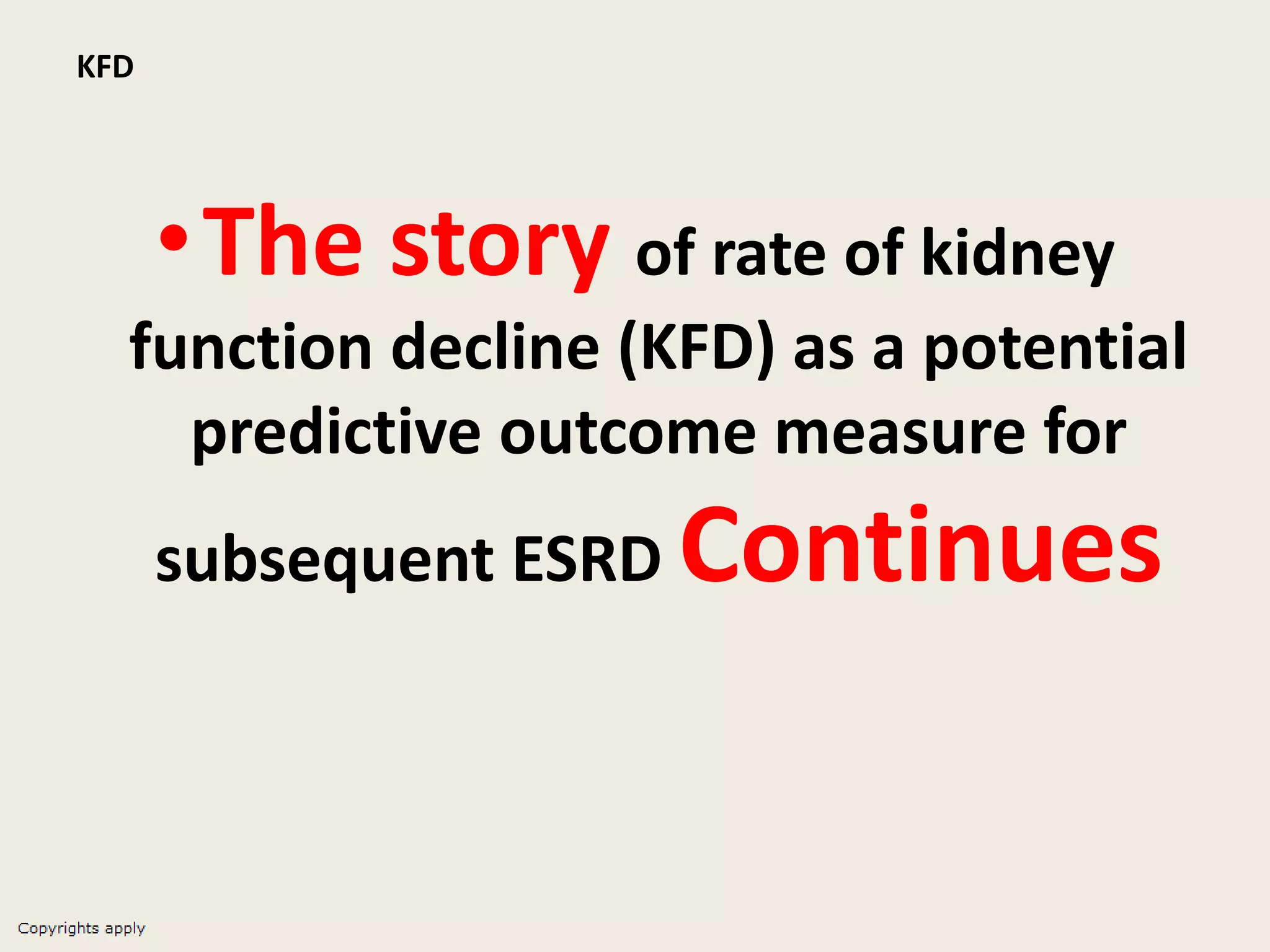 KFD

• The story of rate of kidney function decline (KFD) as a potential predictive outcome measure for subsequent ESRD Continues

Copyrights apply